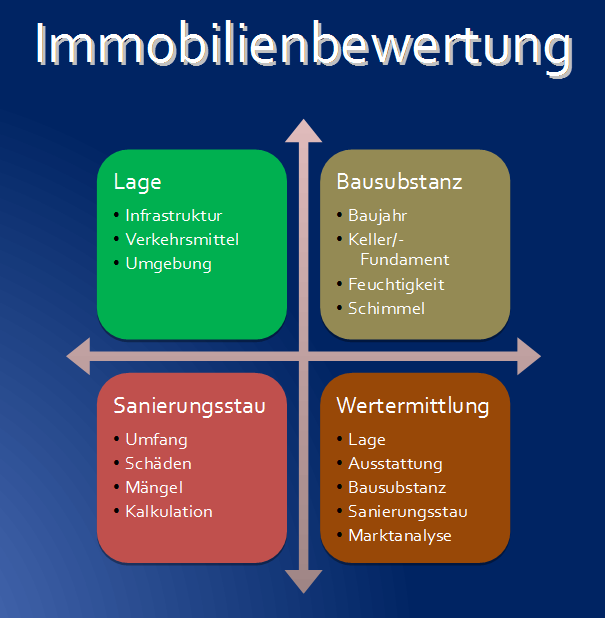 Immobilienbewertung

Lage
• Infrastruktur
• Verkehrsmittel
• Umgebung

Bausubstanz
• Baujahr
• Keller/-Fundament
• Feuchtigkeit
• Schimmel

Sanierungsstau
• Umfang
• Schäden
• Mängel
• Kalkulation

Wertermittlung
• Lage
• Ausstattung
• Bausubstanz
• Sanierungsstau
• Marktanalyse